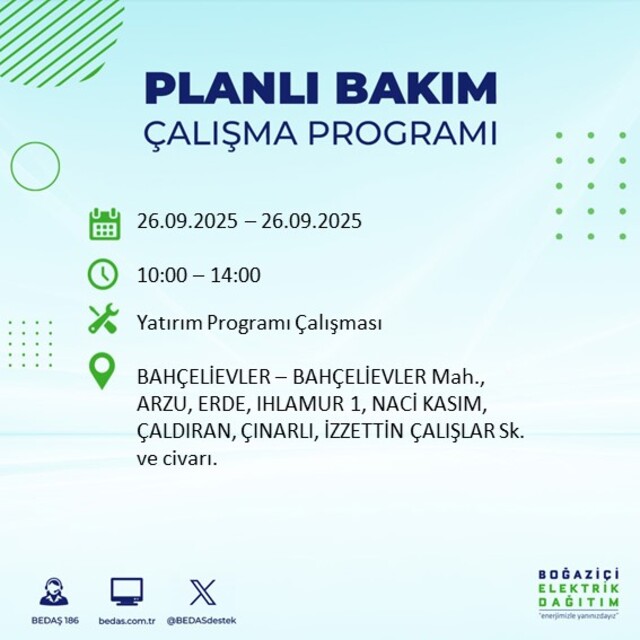 PLANLI BAKIM
ÇALIŞMA PROGRAMI

26.09.2025 – 26.09.2025

10:00 – 14:00

Yatırım Programı Çalışması

BAHÇELİEVLER – BAHÇELİEVLER Mah., ARZU, ERDE, IHLAMUR 1, NACİ KASIM, ÇALDIRAN, ÇINARLI, İZZETTİN ÇALIŞLAR Sk. ve civarı.

BEDAŞ 186
bedas.com.tr
@BEDASdestek

BOĞAZİÇİ
ELEKTRİK
DAĞITIM
"enerjimizle yanınızdayız"